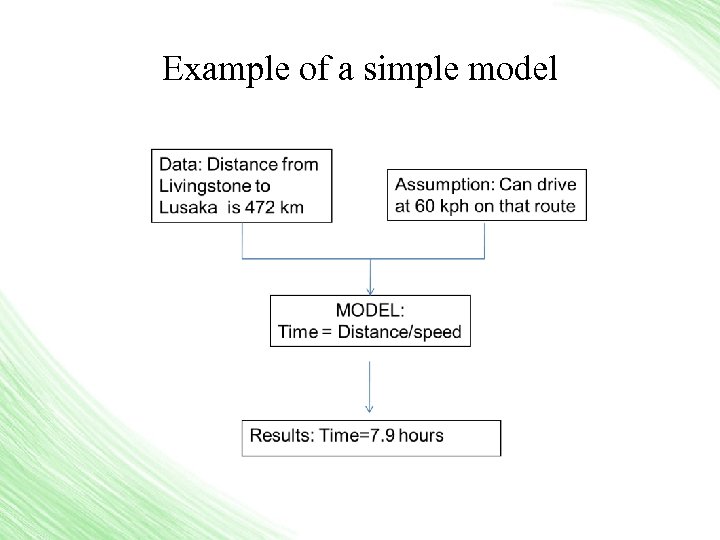 Example of a simple model

Data: Distance from Livingstone to Lusaka is 472 km

Assumption: Can drive at 60 kph on that route

MODEL:
Time = Distance/speed

Results: Time=7.9 hours